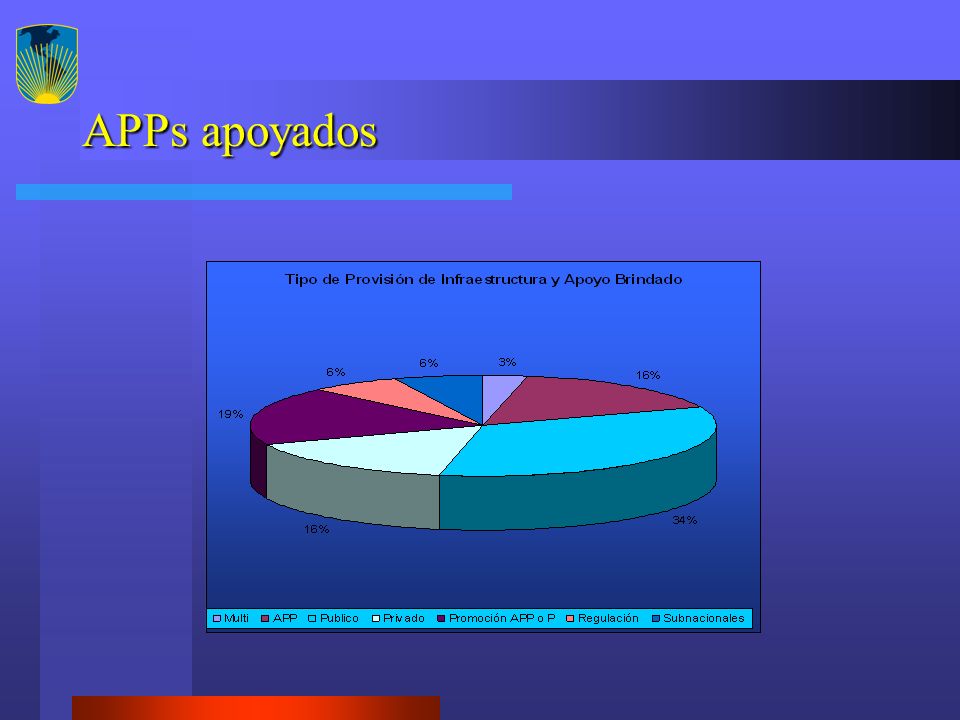 APPs apoyados

Tipo de Provisión de Infraestructura y Apoyo Brindado

3%
16%
34%
16%
19%
6%
6%

Multi APP Publico Privado Promoción APP o P Regulación Subnacionales